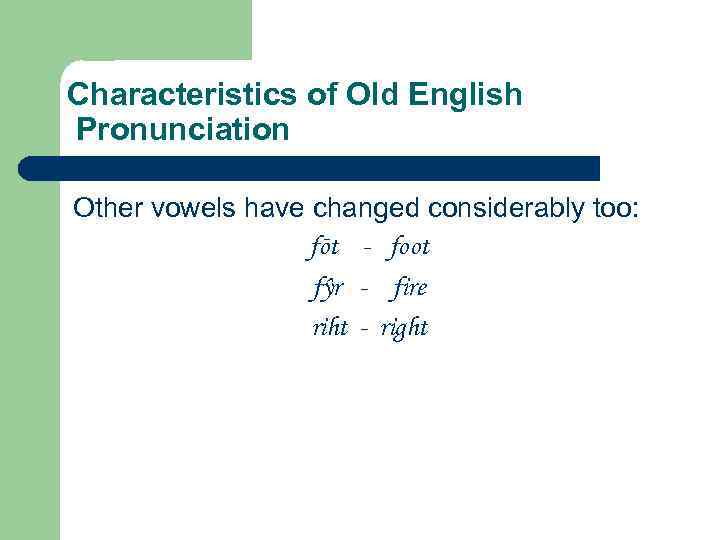 Characteristics of Old English Pronunciation

Other vowels have changed considerably too:

fōt - foot

fȳr - fire

riht - right